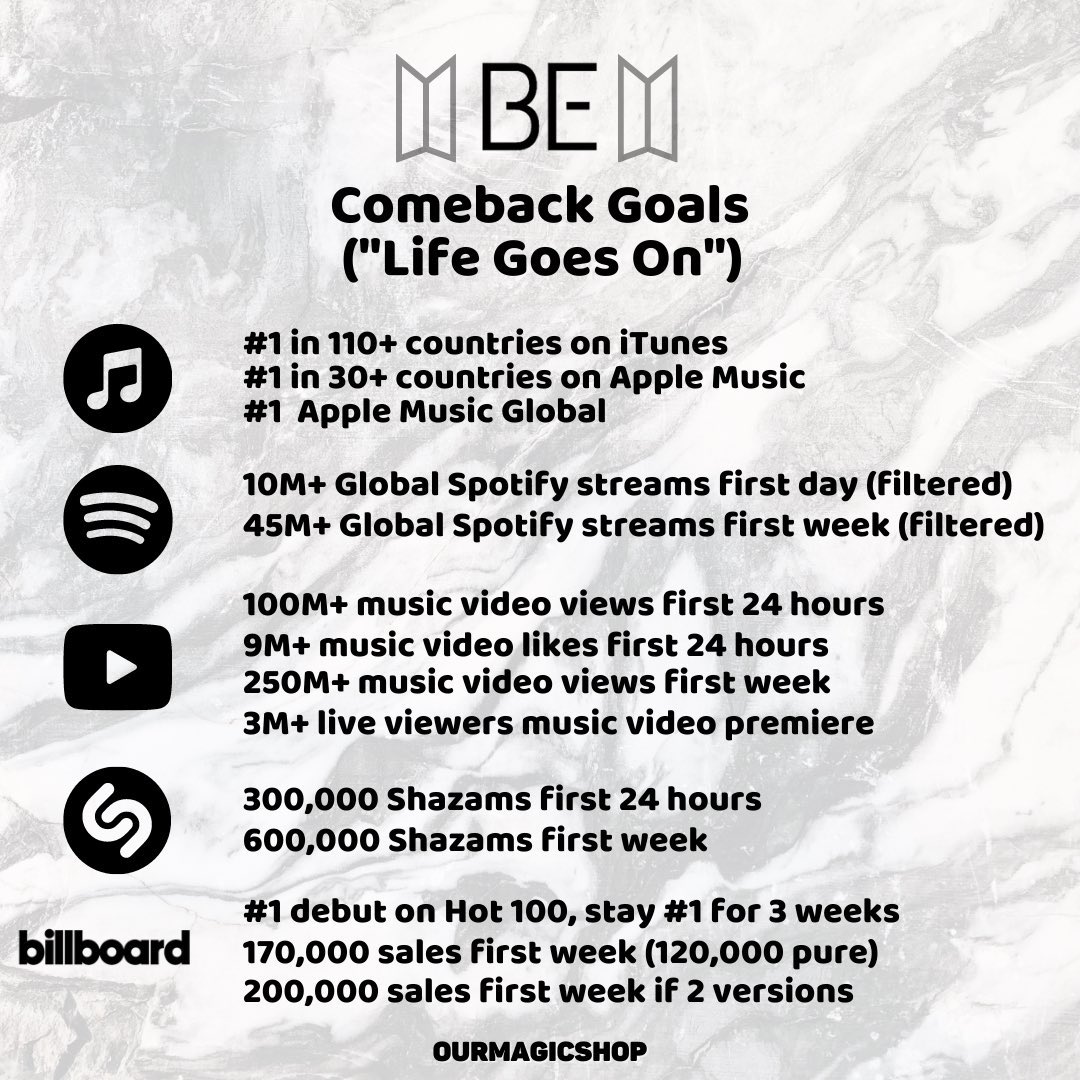 BE

Comeback Goals
("Life Goes On")

#1 in 110+ countries on iTunes
#1 in 30+ countries on Apple Music
#1 Apple Music Global

10M+ Global Spotify streams first day (filtered)
45M+ Global Spotify streams first week (filtered)

100M+ music video views first 24 hours
9M+ music video likes first 24 hours
250M+ music video views first week
3M+ live viewers music video premiere

300,000 Shazams first 24 hours
600,000 Shazams first week

billboard

#1 debut on Hot 100, stay #1 for 3 weeks
170,000 sales first week (120,000 pure)
200,000 sales first week if 2 versions

OURMAGICSHOP